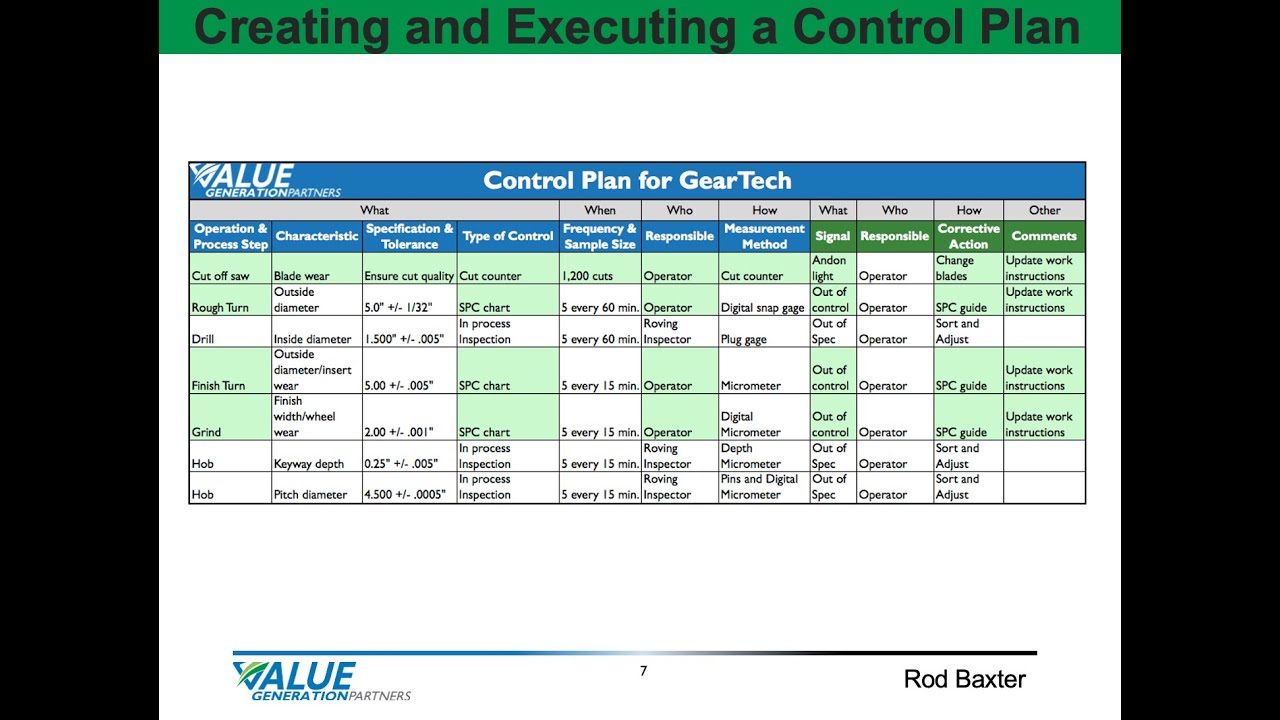 Creating and Executing a Control Plan

VALUE GENERATION PARTNERS

Control Plan for GearTech

| What | | | | When | Who | How | What | Who | How | Other |
|---|---|---|---|---|---|---|---|---|---|---|
| Operation & Process Step | Characteristic | Specification & Tolerance | Type of Control | Frequency & Sample Size | Responsible | Measurement Method | Signal | Responsible | Corrective Action | Comments |
| Cut off saw | Blade wear | Ensure cut quality | Cut counter | 1,200 cuts | Operator | Cut counter | Andon light | Operator | Change blades | Update work instructions |
| Rough Turn | Outside diameter | 5.0" +/- 1/32" | SPC chart | 5 every 60 min. | Operator | Digital snap gage | Out of control | Operator | SPC guide | Update work instructions |
| Drill | Inside diameter | 1.500" +/- .005" | In process Inspection | 5 every 60 min. | Roving Inspector | Plug gage | Out of Spec | Operator | Sort and Adjust | |
| Finish Turn | Outside diameter/insert wear | 5.00 +/- .005" | SPC chart | 5 every 15 min. | Operator | Micrometer | Out of control | Operator | SPC guide | Update work instructions |
| Grind | Finish width/wheel wear | 2.00 +/- .001" | SPC chart | 5 every 15 min. | Operator | Digital Micrometer | Out of control | Operator | SPC guide | Update work instructions |
| Hob | Keyway depth | 0.25" +/- .005" | In process Inspection | 5 every 15 min. | Roving Inspector | Depth Micrometer | Out of Spec | Operator | Sort and Adjust | |
| Hob | Pitch diameter | 4.500 +/- .0005" | In process Inspection | 5 every 15 min. | Roving Inspector | Pins and Digital Micrometer | Out of Spec | Operator | Sort and Adjust | |

VALUE GENERATION PARTNERS

7

Rod Baxter